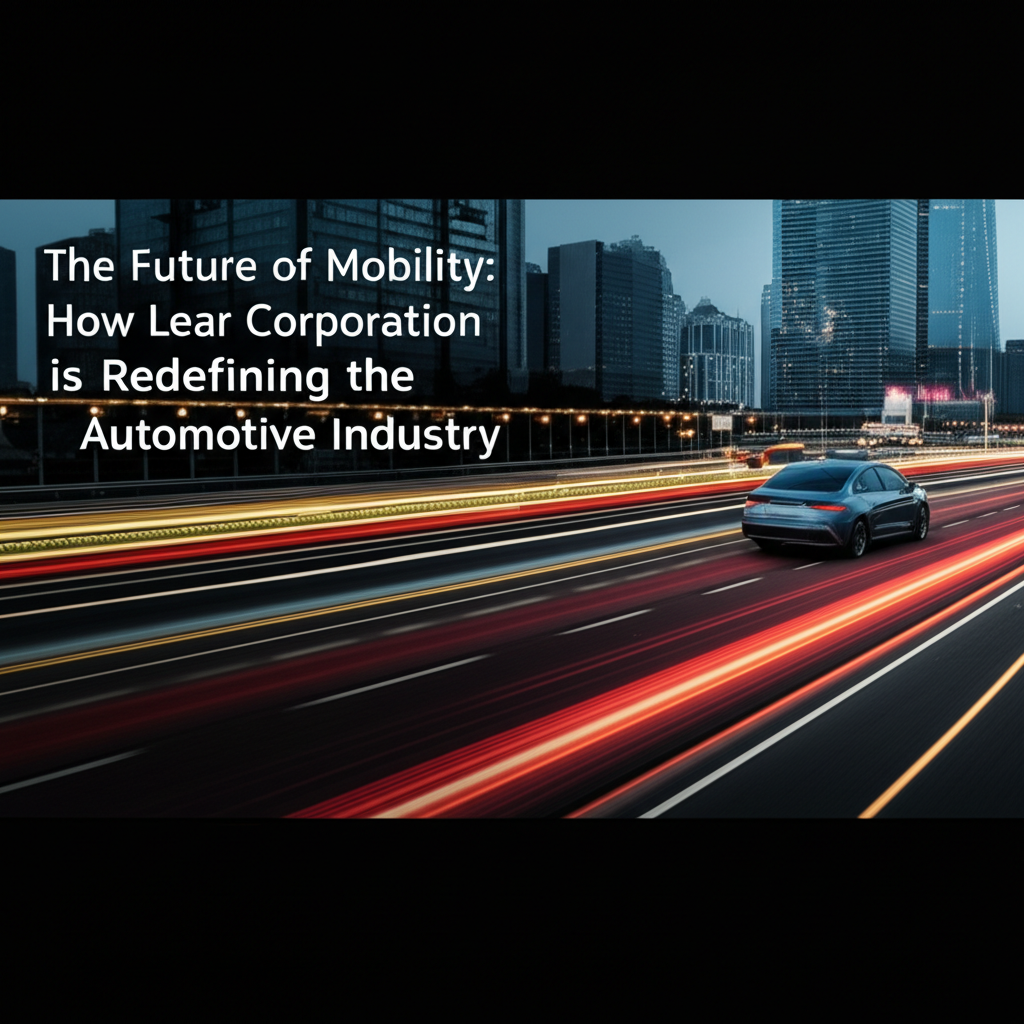 The Future of Mobility: How Lear Corporation is Redefining the Automotive Industry